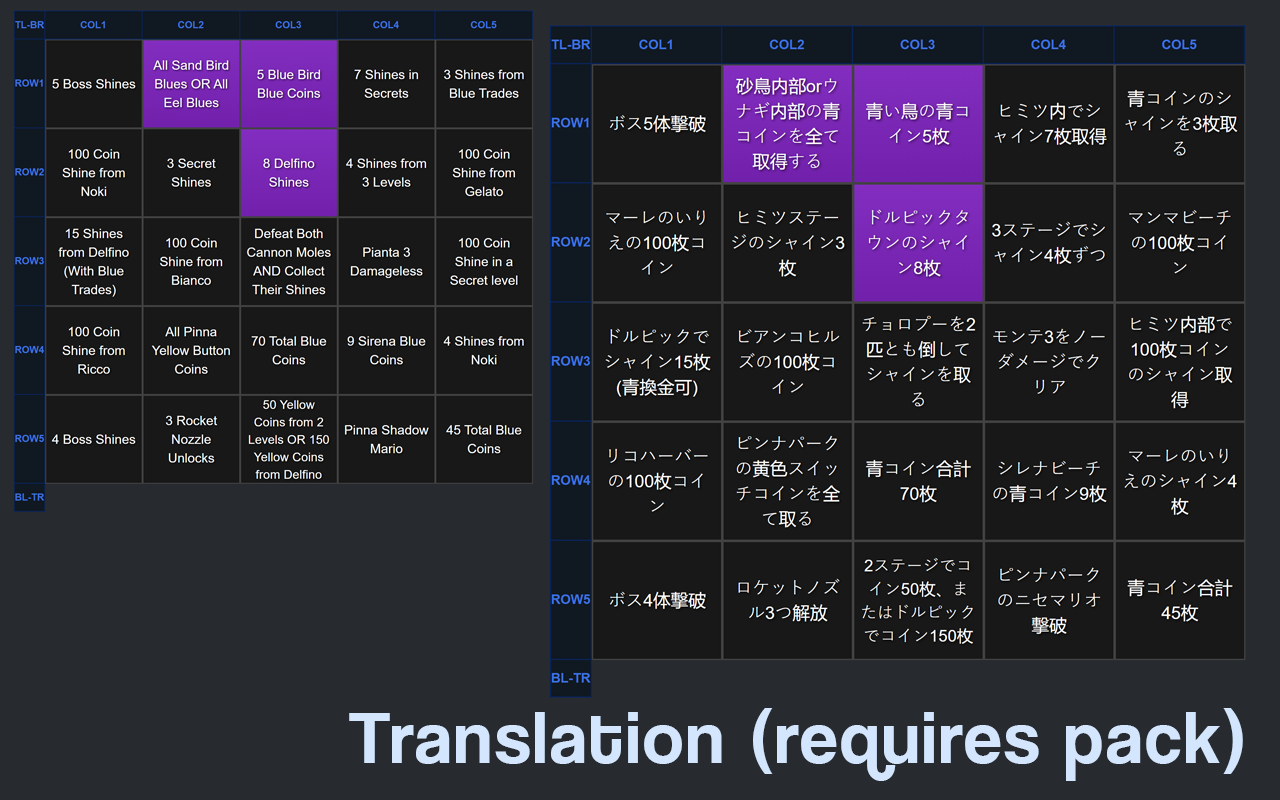 | TL-BR | COL1 | COL2 | COL3 | COL4 | COL5 |
|---|---|---|---|---|---|
| ROW1 | 5 Boss Shines | All Sand Bird Blues OR All Eel Blues | 5 Blue Bird Blue Coins | 7 Shines in Secrets | 3 Shines from Blue Trades |
| ROW2 | 100 Coin Shine from Noki | 3 Secret Shines | 8 Delfino Shines | 4 Shines from 3 Levels | 100 Coin Shine from Gelato |
| ROW3 | 15 Shines from Delfino (With Blue Trades) | 100 Coin Shine from Bianco | Defeat Both Cannon Moles AND Collect Their Shines | Pianta 3 Damageless | 100 Coin Shine in a Secret level |
| ROW4 | 100 Coin Shine from Ricco | All Pinna Yellow Button Coins | 70 Total Blue Coins | 9 Sirena Blue Coins | 4 Shines from Noki |
| ROW5 | 4 Boss Shines | 3 Rocket Nozzle Unlocks | 50 Yellow Coins from 2 Levels OR 150 Yellow Coins from Delfino | Pinna Shadow Mario | 45 Total Blue Coins |
| BL-TR | | | | | |

| TL-BR | COL1 | COL2 | COL3 | COL4 | COL5 |
|---|---|---|---|---|---|
| ROW1 | ボス5体撃破 | 砂鳥内部orウナギ内部の青コインを全て取得する | 青い鳥の青コイン5枚 | ヒミツ内でシャイン7枚取得 | 青コインのシャインを3枚取る |
| ROW2 | マーレのいりえの100枚コイン | ヒミツステージのシャイン3枚 | ドルピックタウンのシャイン8枚 | 3ステージでシャイン4枚ずつ | マンマビーチの100枚コイン |
| ROW3 | ドルピックでシャイン15枚(青換金可) | ビアンコヒルズの100枚コイン | チョロプーを2匹とも倒してシャインを取る | モンテ3をノーダメージでクリア | ヒミツ内部で100枚コインのシャイン取得 |
| ROW4 | リコハーバーの100枚コイン | ピンナパークの黄色スイッチコインを全て取る | 青コイン合計70枚 | シレナビーチの青コイン9枚 | マーレのいりえのシャイン4枚 |
| ROW5 | ボス4体撃破 | ロケットノズル3つ解放 | 2ステージでコイン50枚、またはドルピックでコイン150枚 | ピンナパークのニセマリオ撃破 | 青コイン合計45枚 |
| BL-TR | | | | | |

Translation (requires pack)